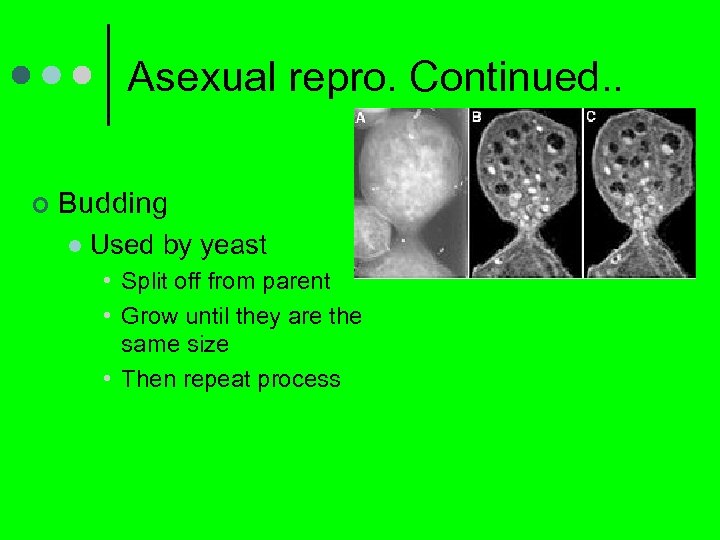 Asexual repro. Continued..

A B C

Budding

Used by yeast

Split off from parent

Grow until they are the same size

Then repeat process